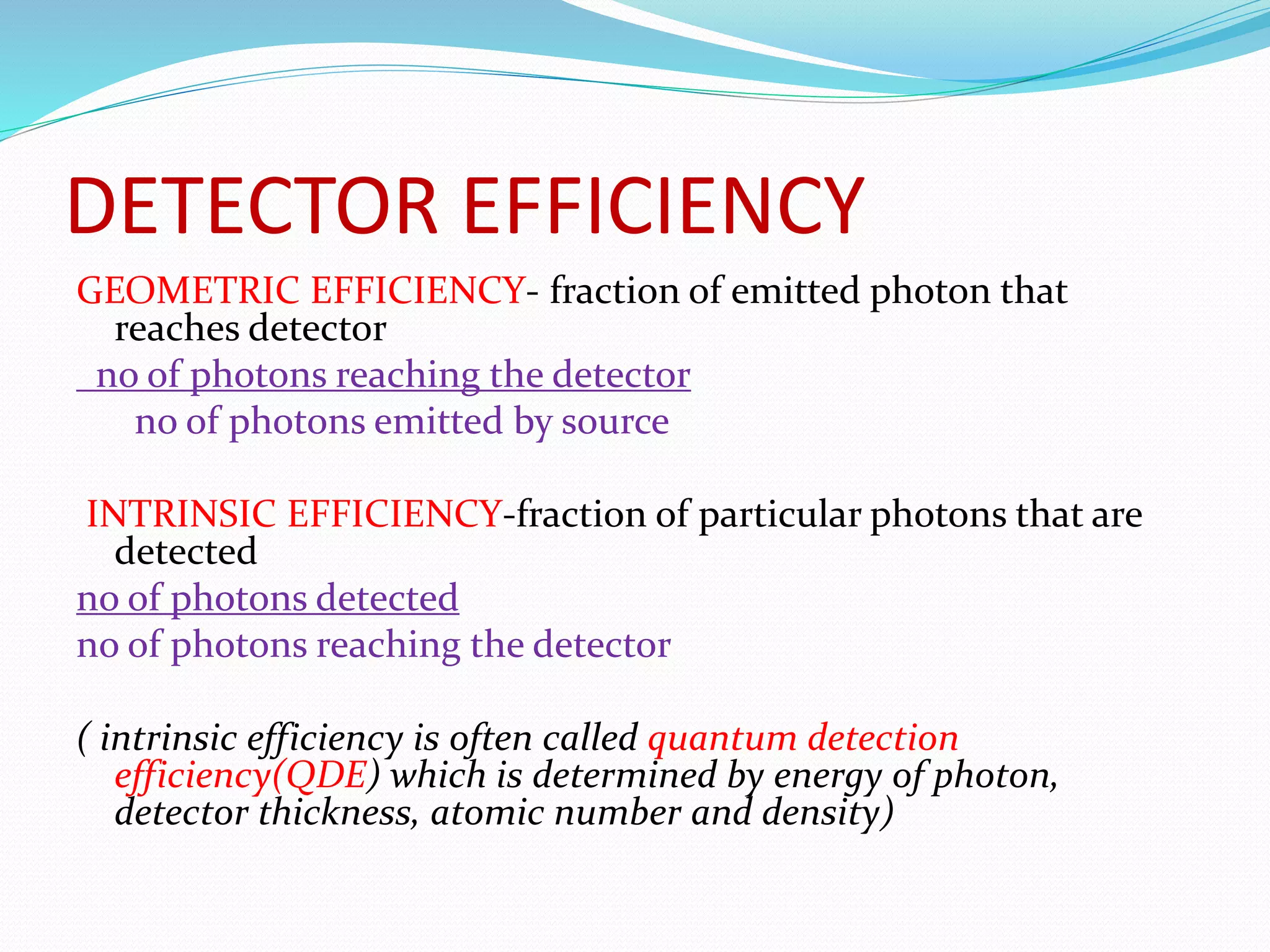 DETECTOR EFFICIENCY

GEOMETRIC EFFICIENCY- fraction of emitted photon that reaches detector

no of photons reaching the detector

no of photons emitted by source

INTRINSIC EFFICIENCY-fraction of particular photons that are detected

no of photons detected

no of photons reaching the detector

( intrinsic efficiency is often called quantum detection efficiency(QDE) which is determined by energy of photon, detector thickness, atomic number and density)